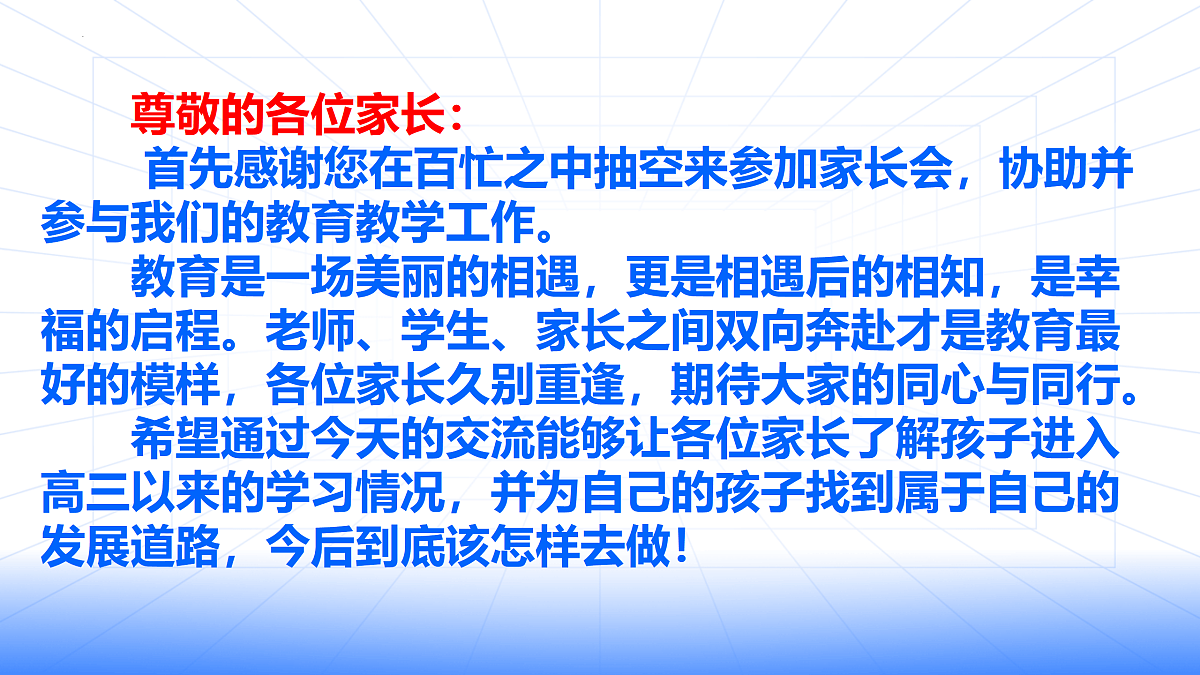 尊敬的各位家长：

首先感谢您在百忙之中抽空来参加家长会，协助并参与我们的教育教学工作。

教育是一场美丽的相遇，更是相遇后的相知，是幸福的启程。老师、学生、家长之间双向奔赴才是教育最好的模样，各位家长久别重逢，期待大家的同心与同行。

希望通过今天的交流能够让各位家长了解孩子进入高三以来的学习情况，并为自己的孩子找到属于自己的发展道路，今后到底该怎样去做！